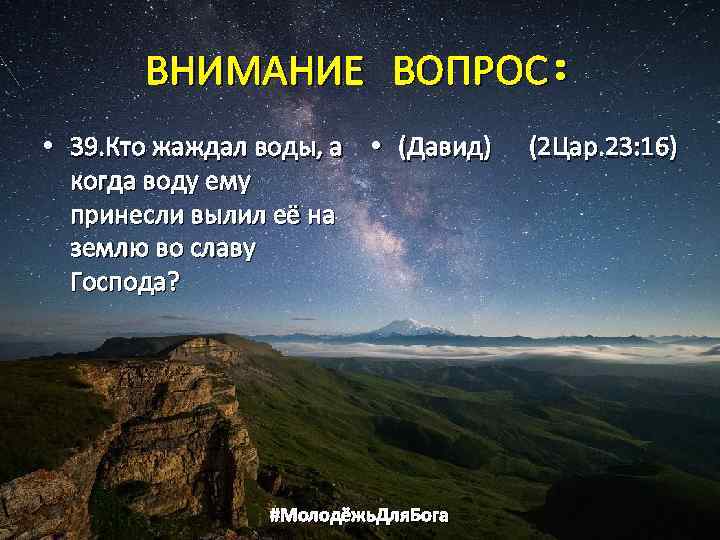 ВНИМАНИЕ ВОПРОС:

• 39.Кто жаждал воды, а когда воду ему принесли вылил её на землю во славу Господа?

• (Давид) (2Цар.23:16)

#МолодёжьДляБога